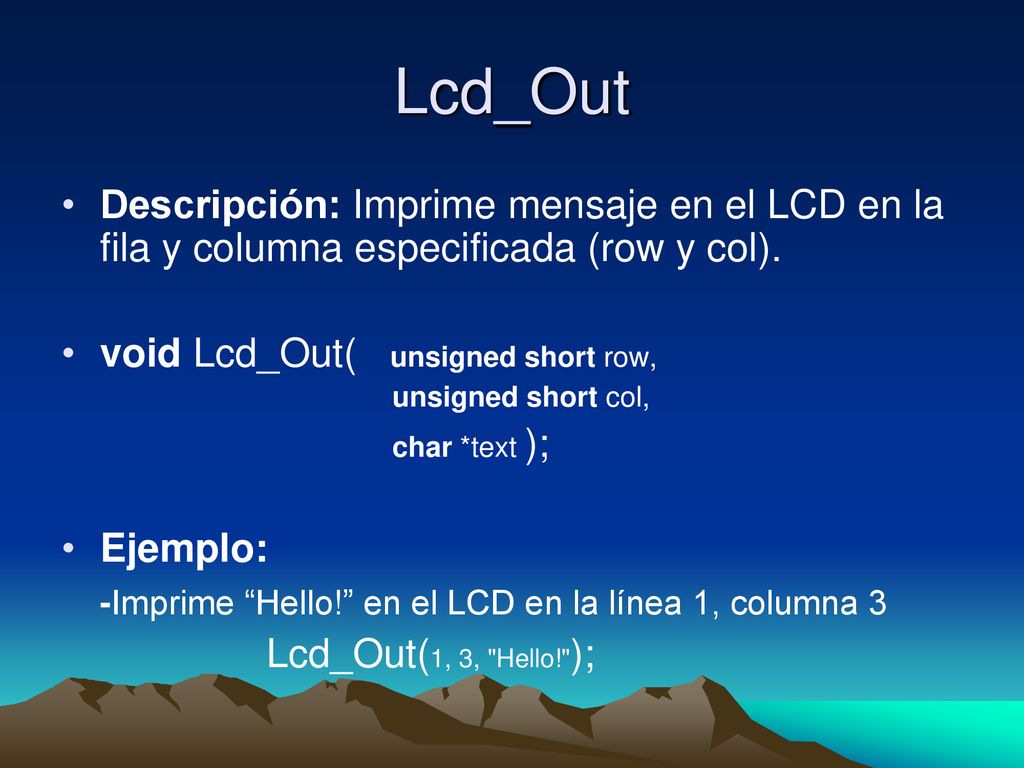 Lcd_Out

• Descripción: Imprime mensaje en el LCD en la fila y columna especificada (row y col).

• void Lcd_Out( unsigned short row,
unsigned short col,
char *text );

• Ejemplo:
-Imprime “Hello!” en el LCD en la línea 1, columna 3
Lcd_Out(1, 3, "Hello!");